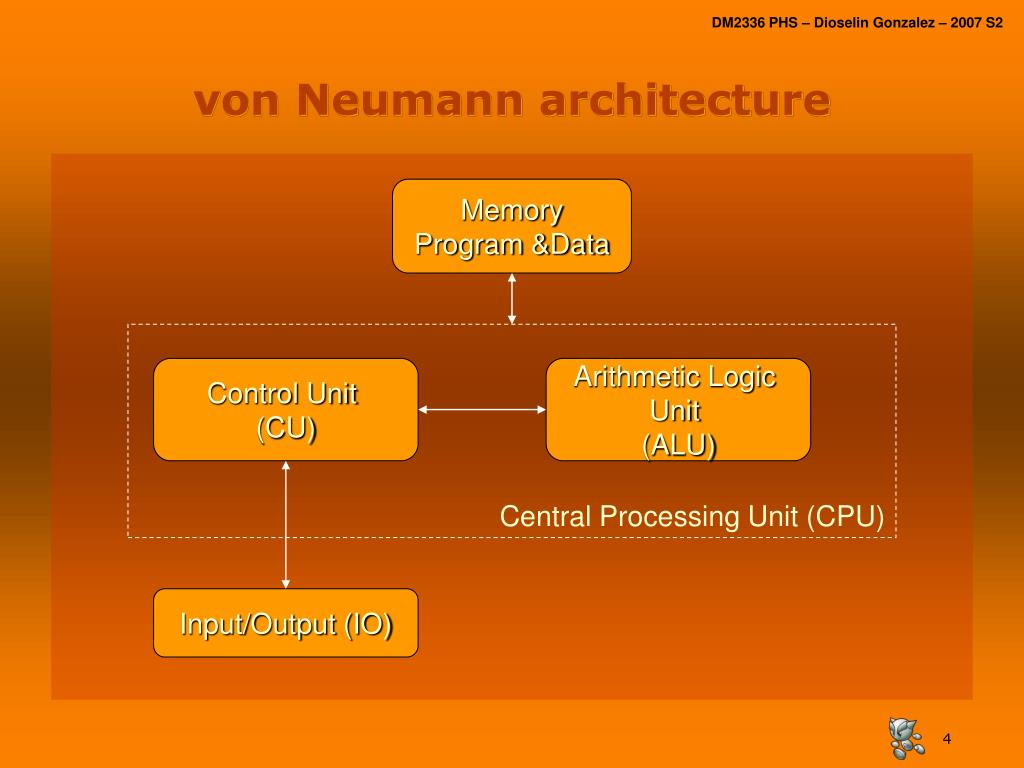 DM2336 PHS – Dioselin Gonzalez – 2007 S2

von Neumann architecture

Memory
Program &Data

Control Unit
(CU)

Arithmetic Logic
Unit
(ALU)

Central Processing Unit (CPU)

Input/Output (IO)

4